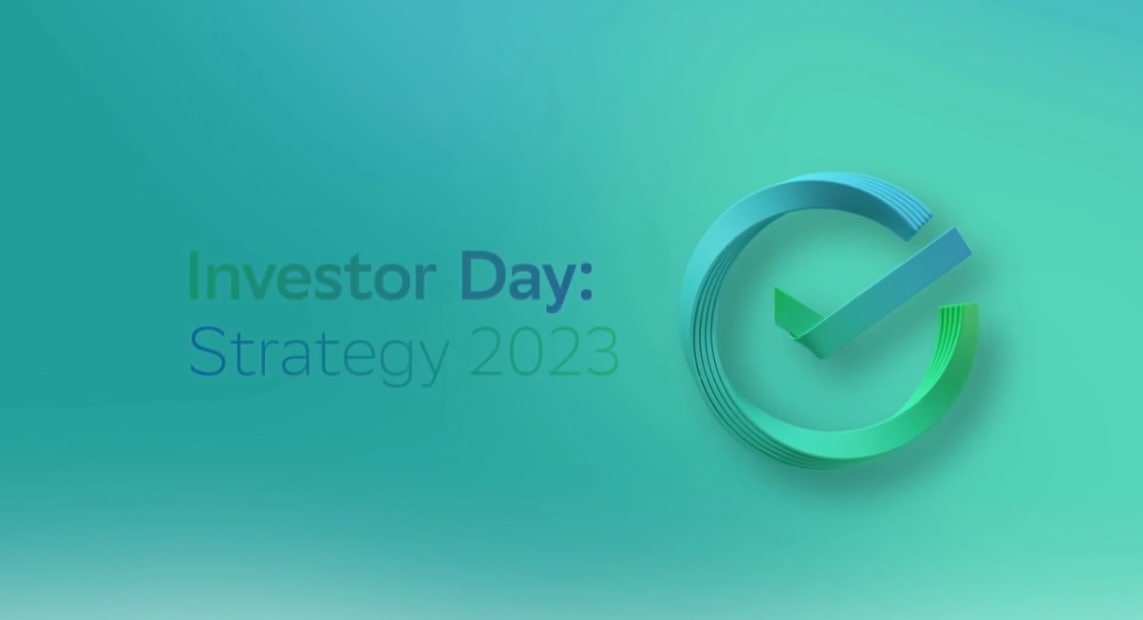 Investor Day:
Strategy 2023